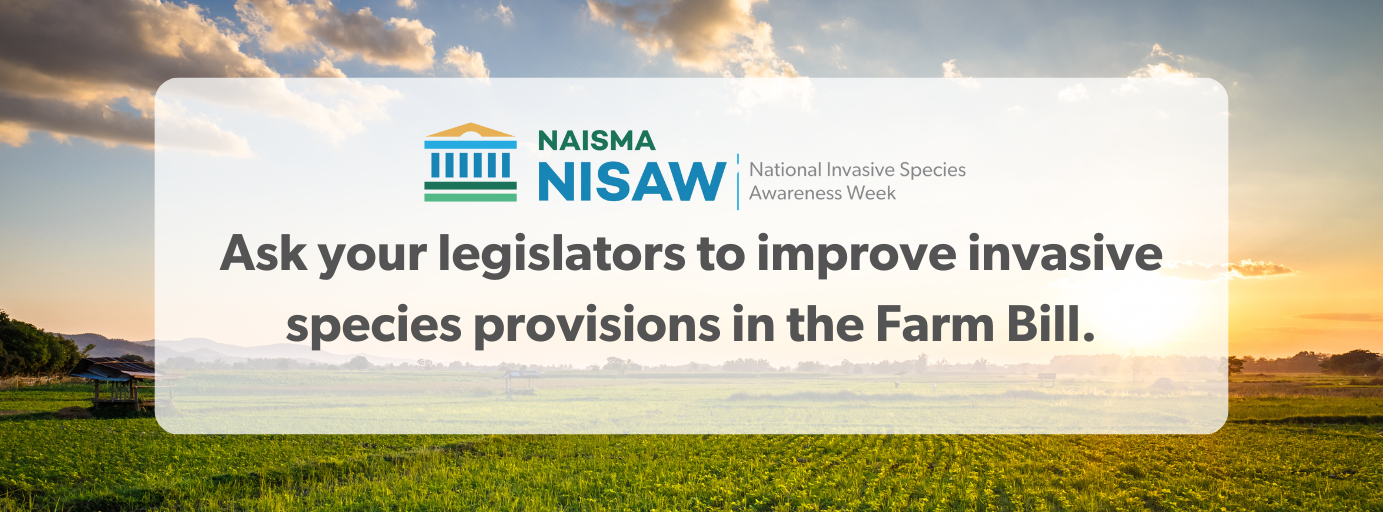 NAISMA
NISAW
National Invasive Species Awareness Week

Ask your legislators to improve invasive species provisions in the Farm Bill.